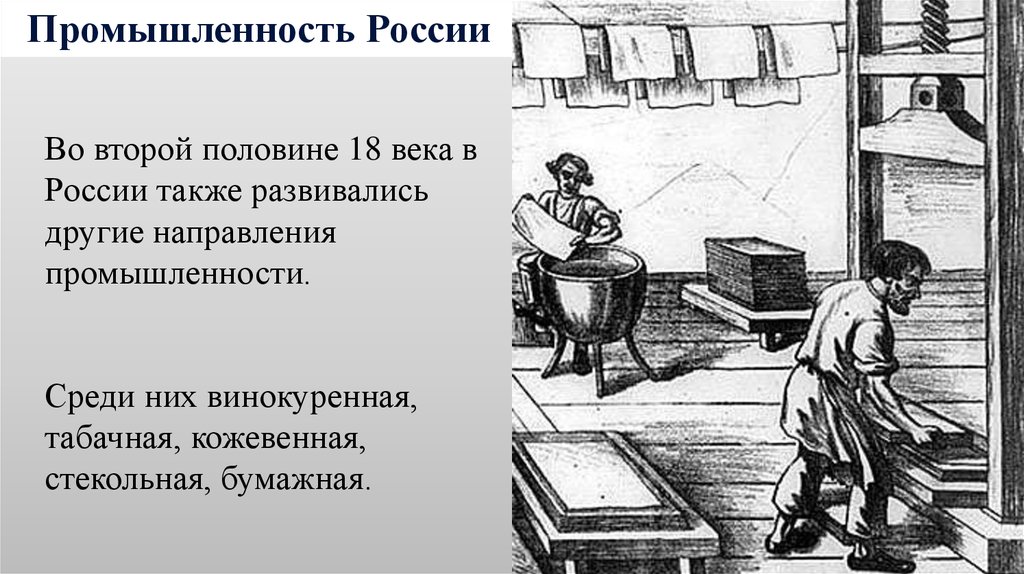 Промышленность России

Во второй половине 18 века в России также развивались другие направления промышленности.

Среди них винокуренная, табачная, кожевенная, стекольная, бумажная.